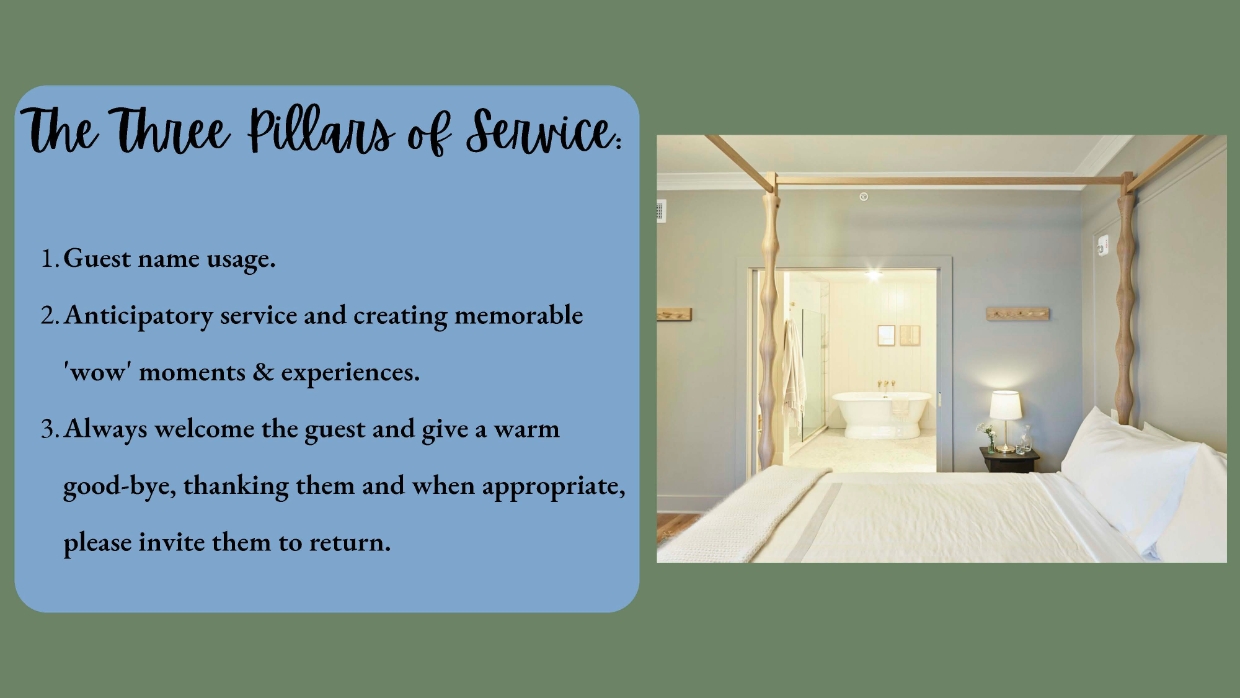 The Three Pillars of Service:

1. Guest name usage.
2. Anticipatory service and creating memorable 'wow' moments & experiences.
3. Always welcome the guest and give a warm good-bye, thanking them and when appropriate, please invite them to return.